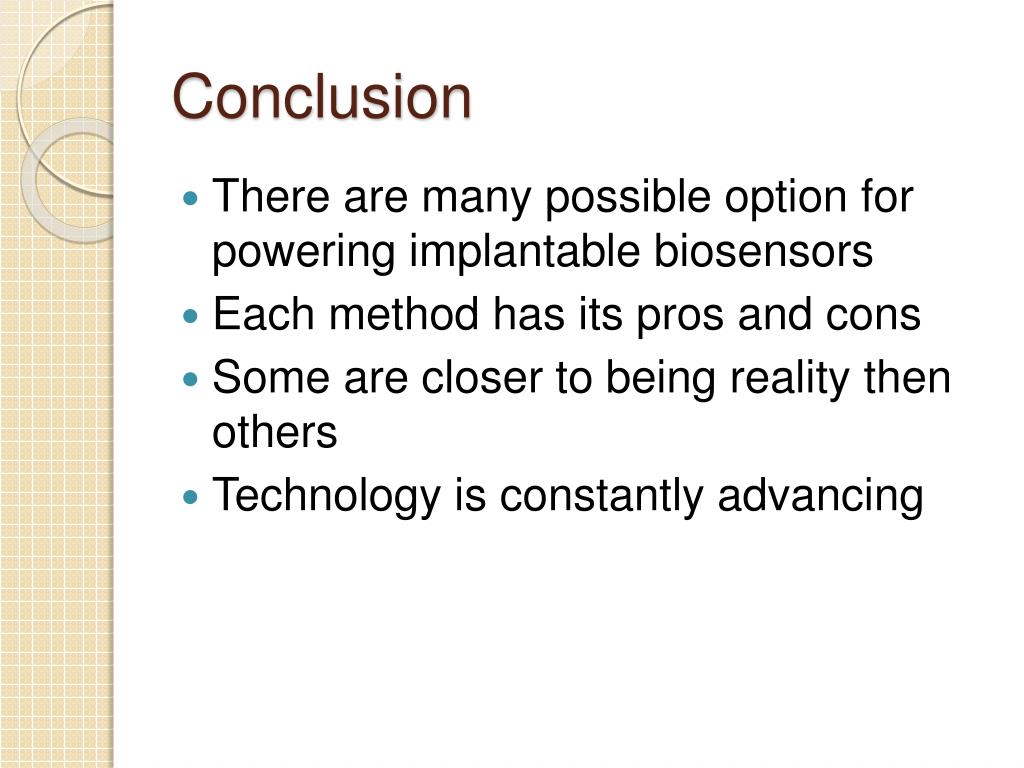 Conclusion

- There are many possible option for powering implantable biosensors
- Each method has its pros and cons
- Some are closer to being reality then others
- Technology is constantly advancing